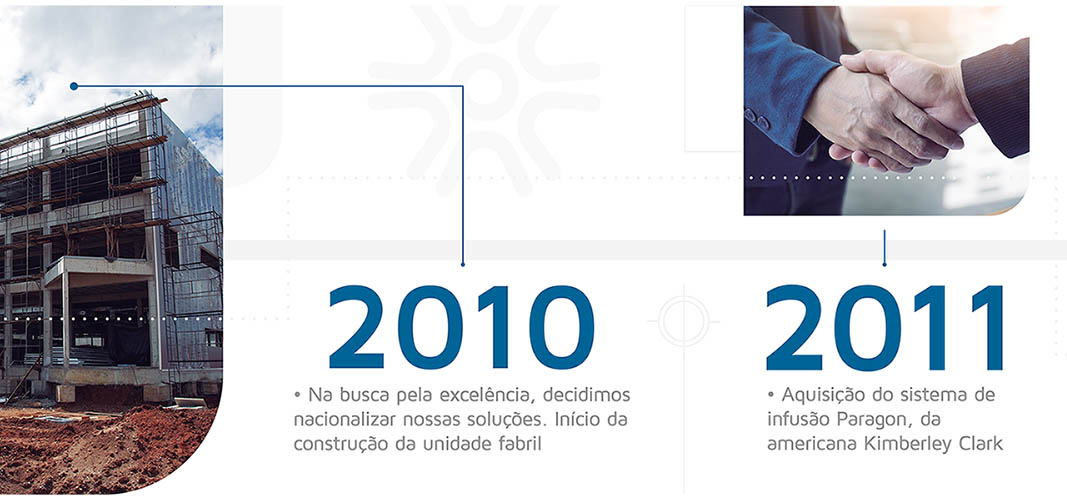 2010

• Na busca pela excelência, decidimos nacionalizar nossas soluções. Início da construção da unidade fabril

2011

• Aquisição do sistema de infusão Paragon, da americana Kimberley Clark